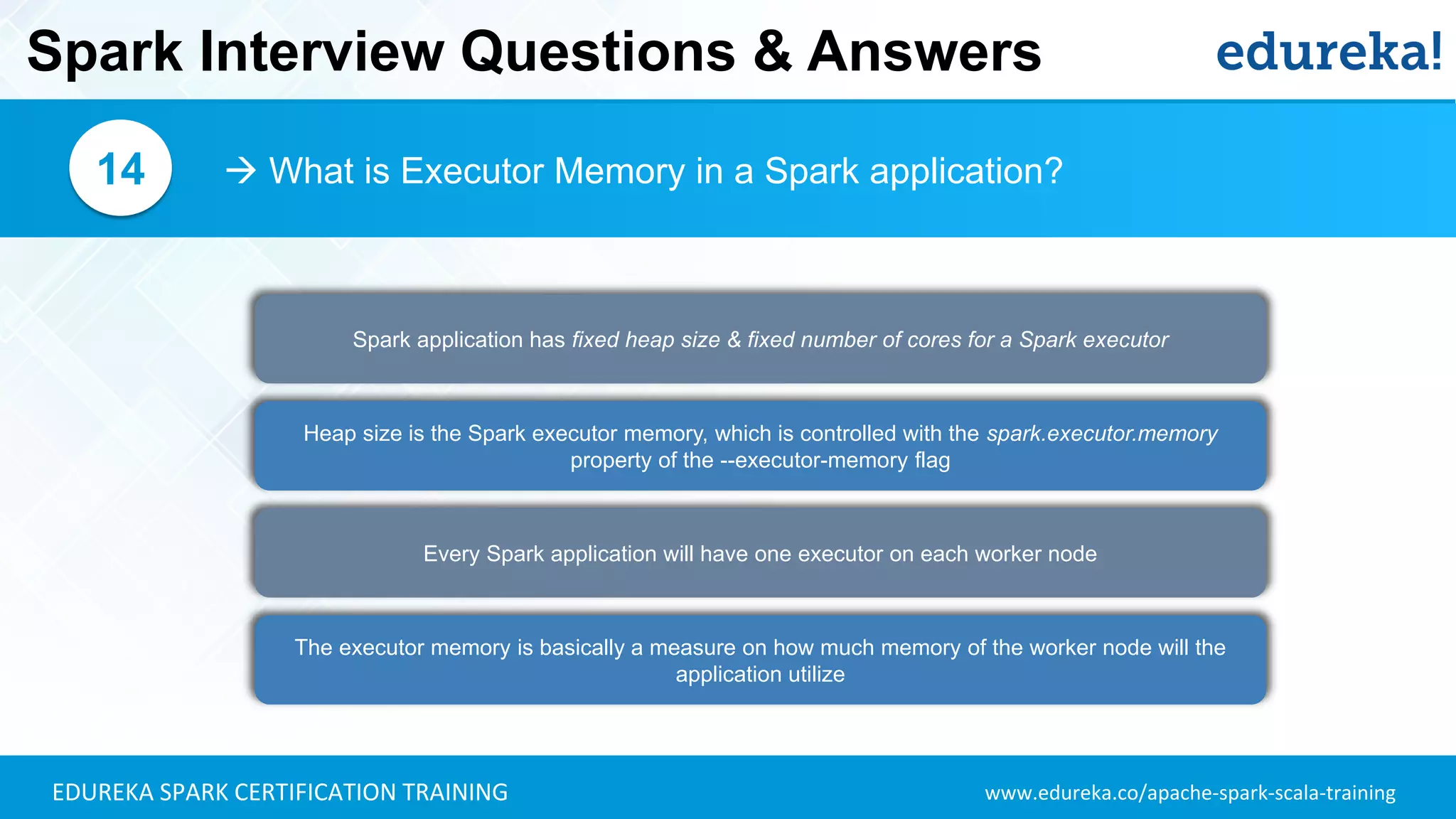 Spark Interview Questions & Answers

edureka!

14

→ What is Executor Memory in a Spark application?

Spark application has fixed heap size & fixed number of cores for a Spark executor

Heap size is the Spark executor memory, which is controlled with the spark.executor.memory property of the --executor-memory flag

Every Spark application will have one executor on each worker node

The executor memory is basically a measure on how much memory of the worker node will the application utilize

EDUREKA SPARK CERTIFICATION TRAINING

www.edureka.co/apache-spark-scala-training